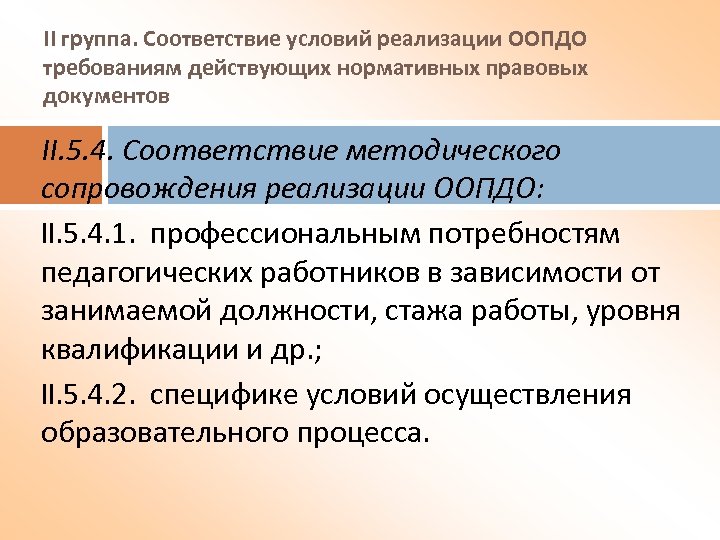 II группа. Соответствие условий реализации ООПДО требованиям действующих нормативных правовых документов

II.5.4. Соответствие методического сопровождения реализации ООПДО:

II.5.4.1. профессиональным потребностям педагогических работников в зависимости от занимаемой должности, стажа работы, уровня квалификации и др.;

II.5.4.2. специфике условий осуществления образовательного процесса.